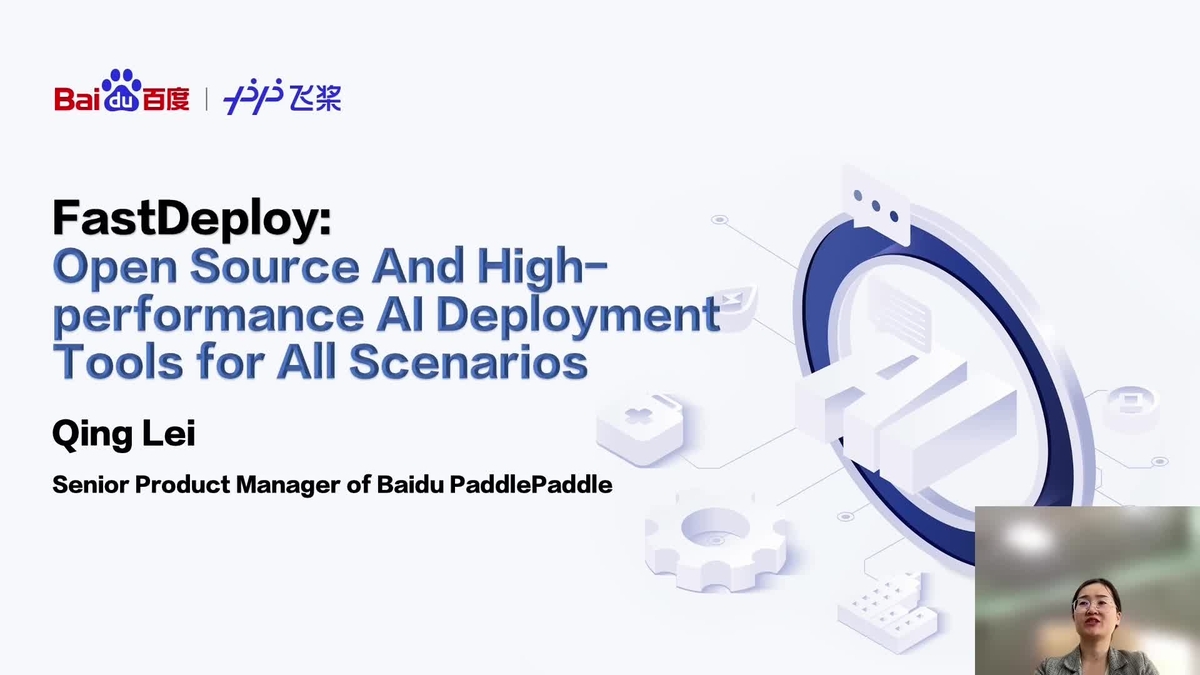 Bai du 百度 | 飞桨

FastDeploy:
Open Source And High-performance AI Deployment Tools for All Scenarios

Qing Lei

Senior Product Manager of Baidu PaddlePaddle